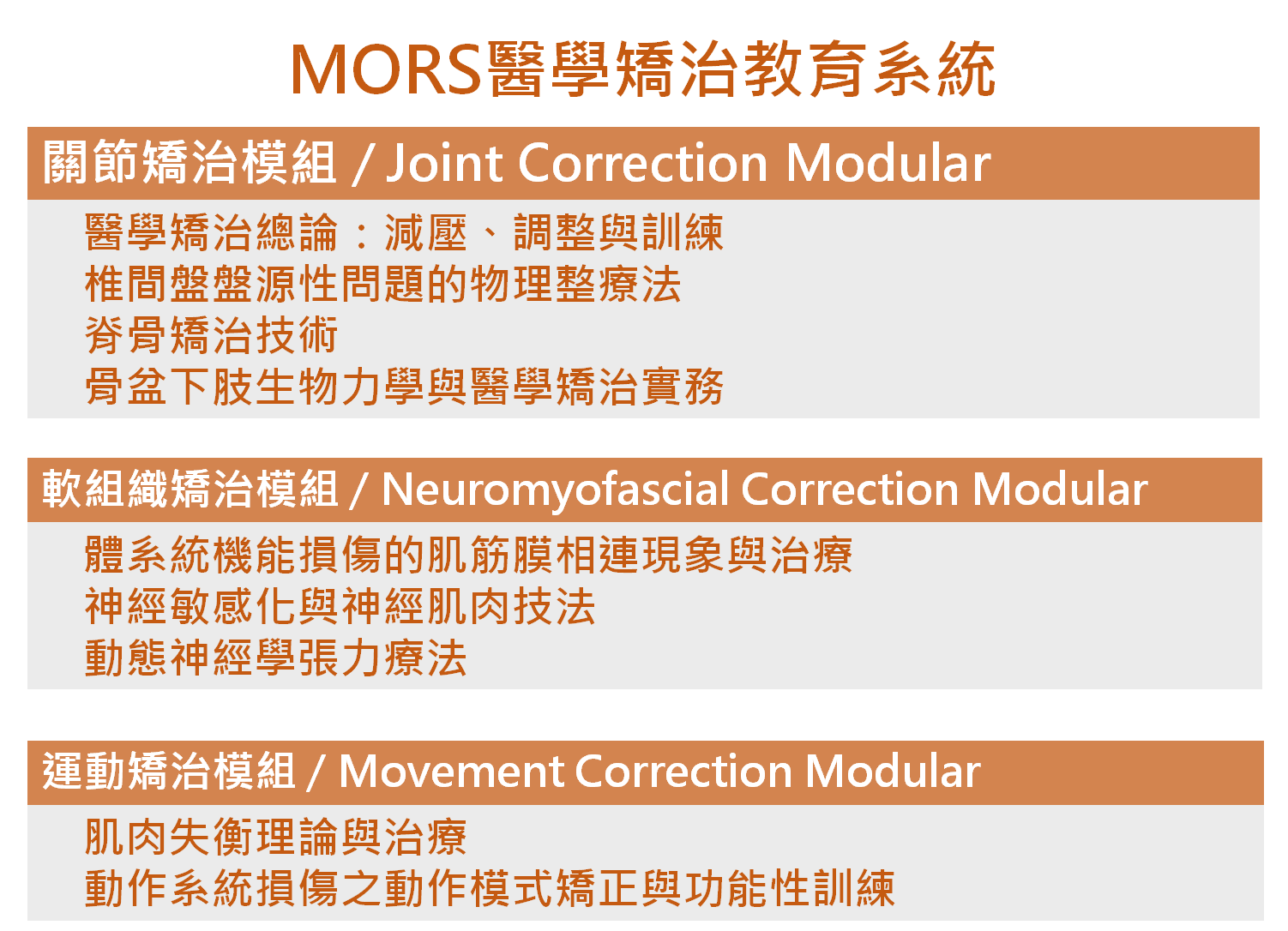 MORS醫學矯治教育系統

關節矯治模組 / Joint Correction Modular

醫學矯治總論：減壓、調整與訓練
椎間盤盤源性問題的物理整療法
脊骨矯治技術
骨盆下肢生物力學與醫學矯治實務

軟組織矯治模組 / Neuromyofascial Correction Modular

體系統機能損傷的肌筋膜相連現象與治療
神經敏感化與神經肌肉技法
動態神經學張力療法

運動矯治模組 / Movement Correction Modular

肌肉失衡理論與治療
動作系統損傷之動作模式矯正與功能性訓練